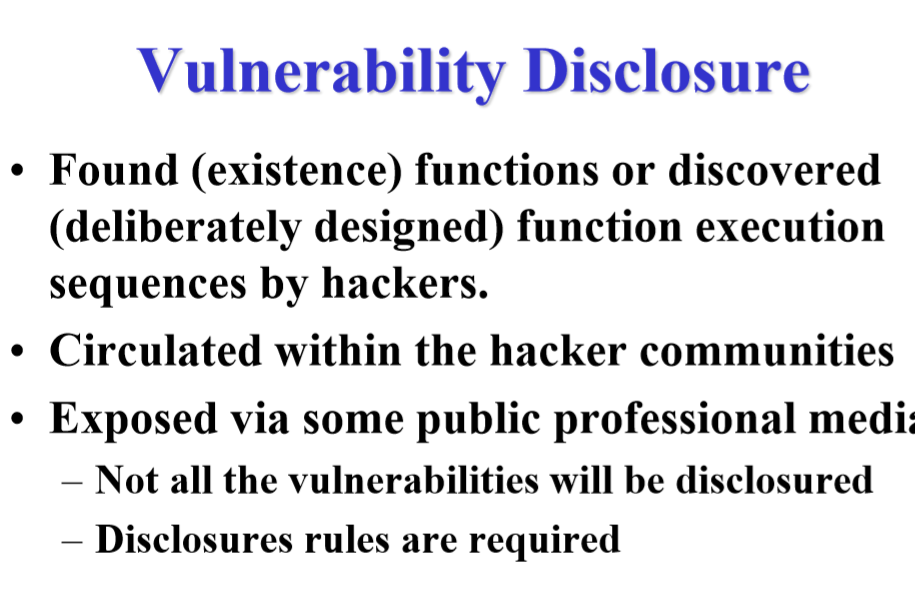 Vulnerability Disclosure

• Found (existence) functions or discovered (deliberately designed) function execution sequences by hackers.
• Circulated within the hacker communities
• Exposed via some public professional media
– Not all the vulnerabilities will be disclosured
– Disclosures rules are required